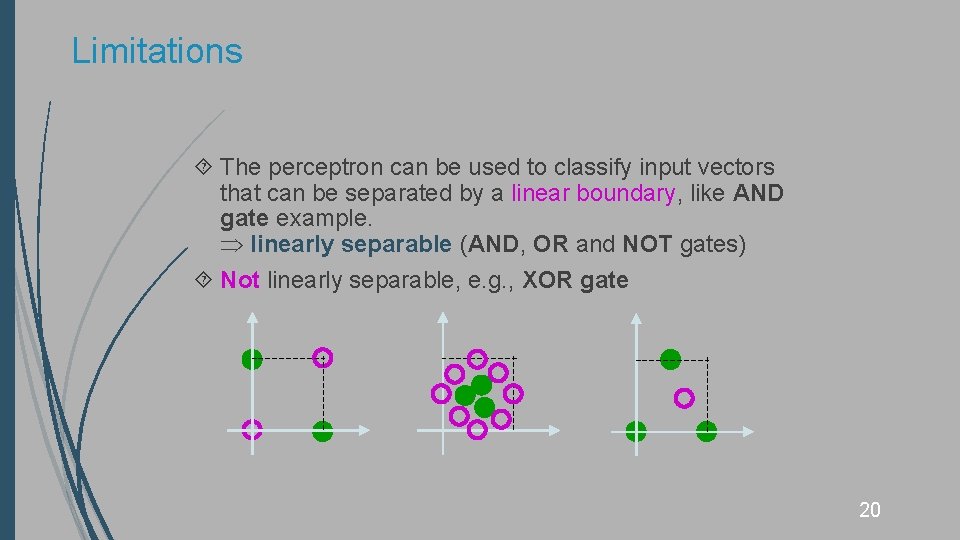 Limitations

The perceptron can be used to classify input vectors that can be separated by a linear boundary, like AND gate example.
$\Rightarrow$ linearly separable (AND, OR and NOT gates)

Not linearly separable, e.g., XOR gate

20